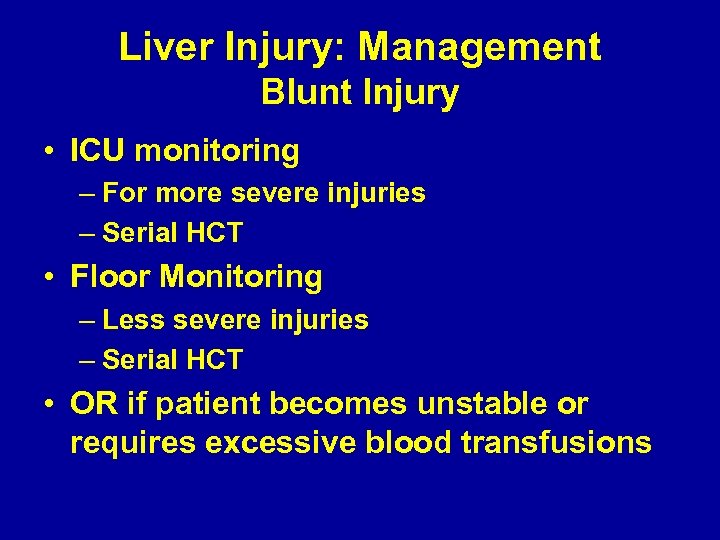 Liver Injury: Management
Blunt Injury

• ICU monitoring
– For more severe injuries
– Serial HCT
• Floor Monitoring
– Less severe injuries
– Serial HCT
• OR if patient becomes unstable or requires excessive blood transfusions